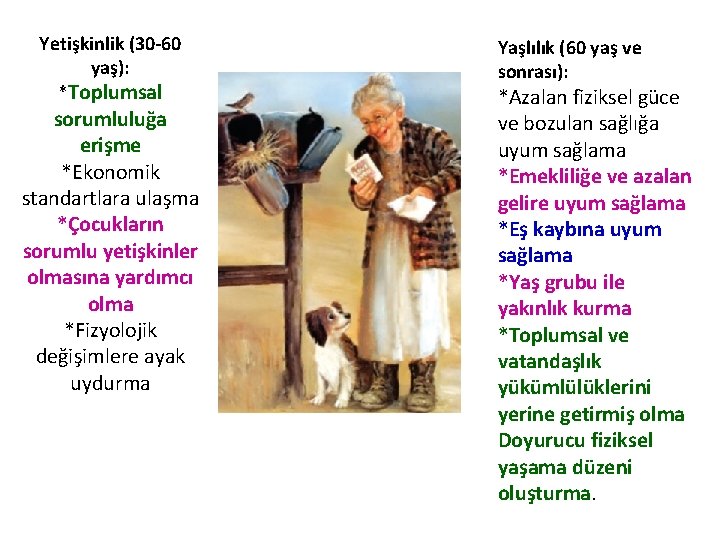 Yetişkinlik (30-60 yaş):
*Toplumsal sorumluluğa erişme
*Ekonomik standartlara ulaşma
*Çocukların sorumlu yetişkinler olmasına yardımcı olma
*Fizyolojik değişimlere ayak uydurma

Yaşlılık (60 yaş ve sonrası):
*Azalan fiziksel güce ve bozulan sağlığa uyum sağlama
*Emekliliğe ve azalan gelire uyum sağlama
*Eş kaybına uyum sağlama
*Yaş grubu ile yakınlık kurma
*Toplumsal ve vatandaşlık yükümlülüklerini yerine getirmiş olma
Doyurucu fiziksel yaşama düzeni oluşturma.